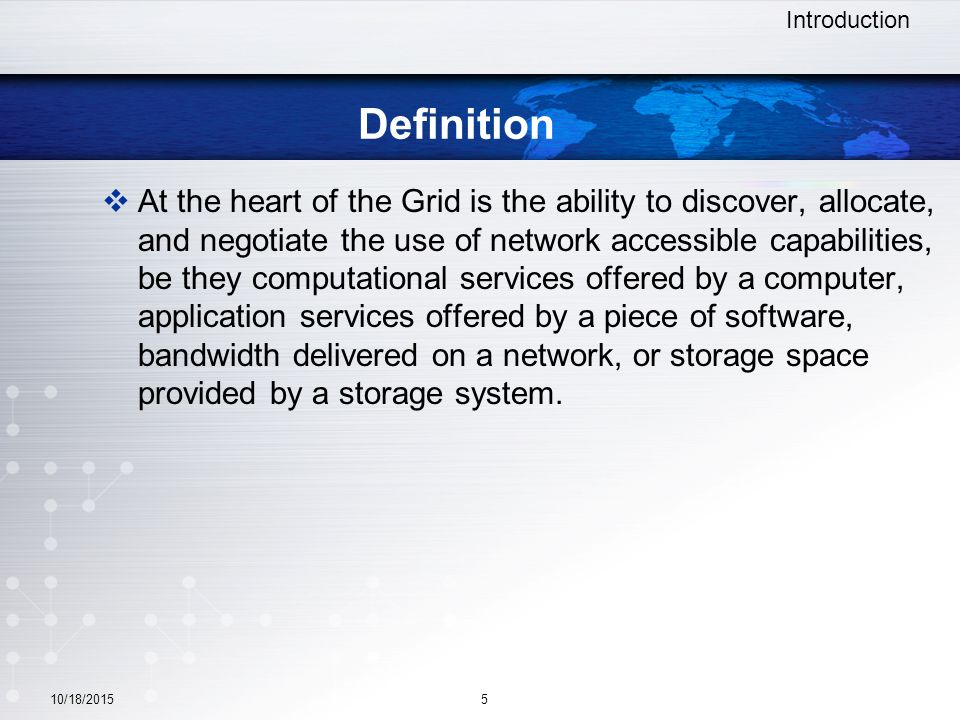 Introduction

Definition

❖ At the heart of the Grid is the ability to discover, allocate, and negotiate the use of network accessible capabilities, be they computational services offered by a computer, application services offered by a piece of software, bandwidth delivered on a network, or storage space provided by a storage system.

10/18/2015

5